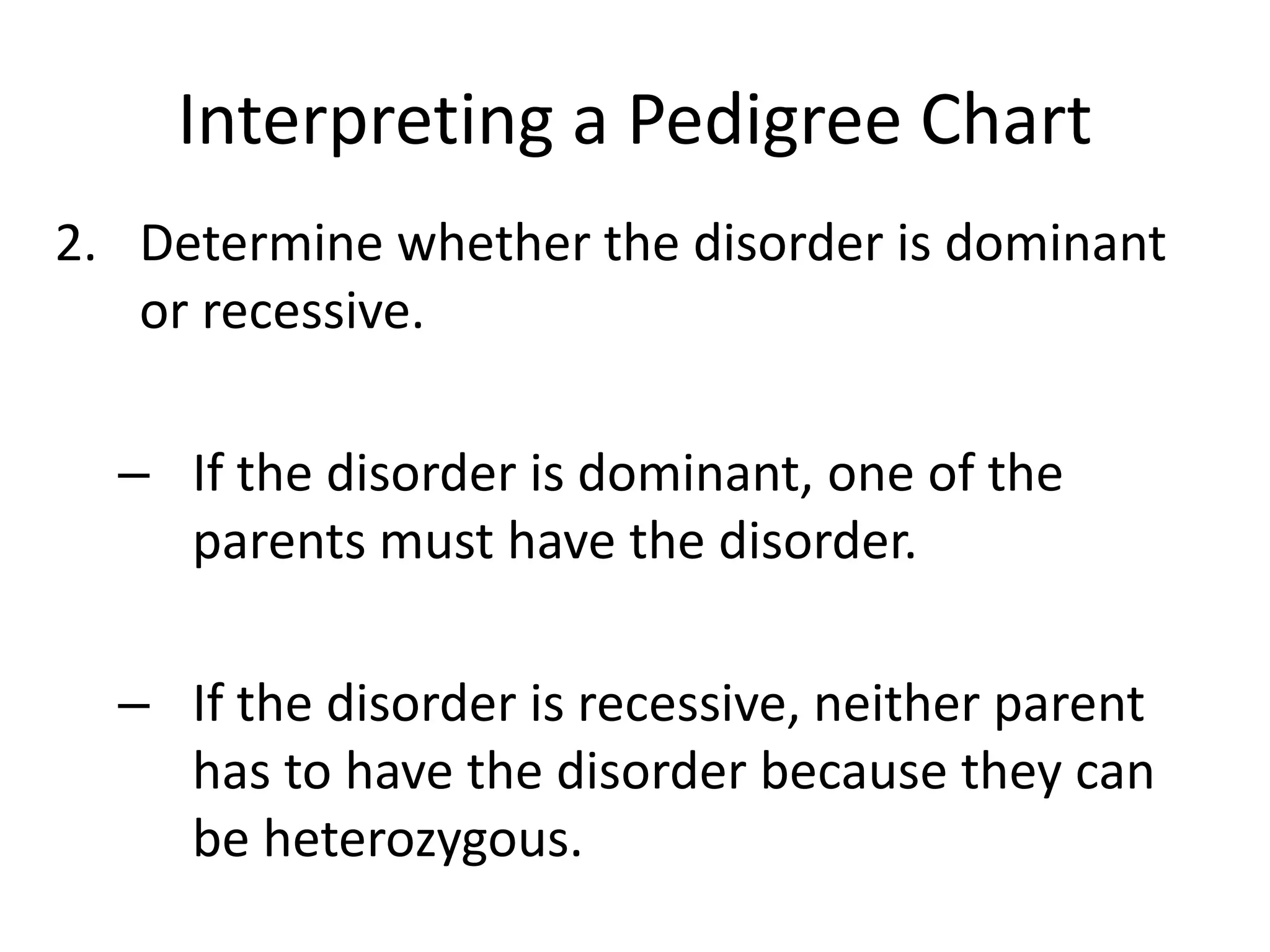 Interpreting a Pedigree Chart

2. Determine whether the disorder is dominant or recessive.

– If the disorder is dominant, one of the parents must have the disorder.

– If the disorder is recessive, neither parent has to have the disorder because they can be heterozygous.